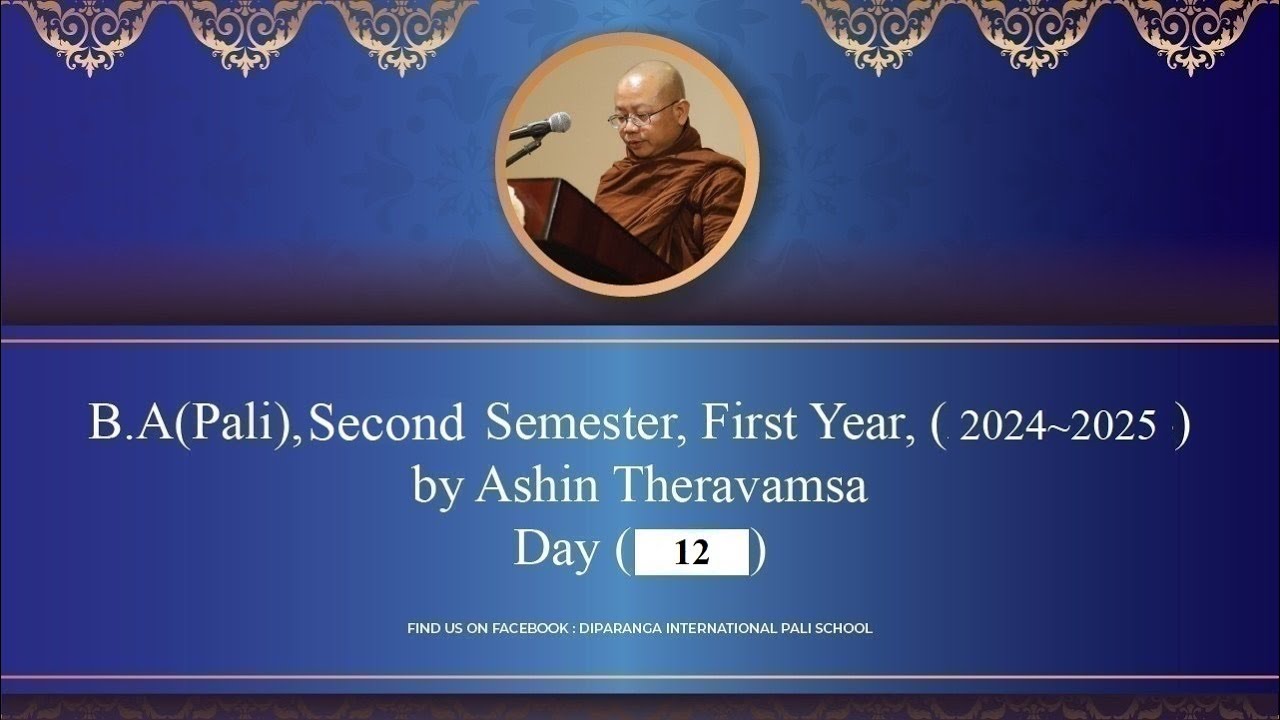 B.A(Pali), Second Semester, First Year, ( 2024~2025 )
by Ashin Theravamsa
Day ( 12 )

FIND US ON FACEBOOK : DIPARANGA INTERNATIONAL PALI SCHOOL